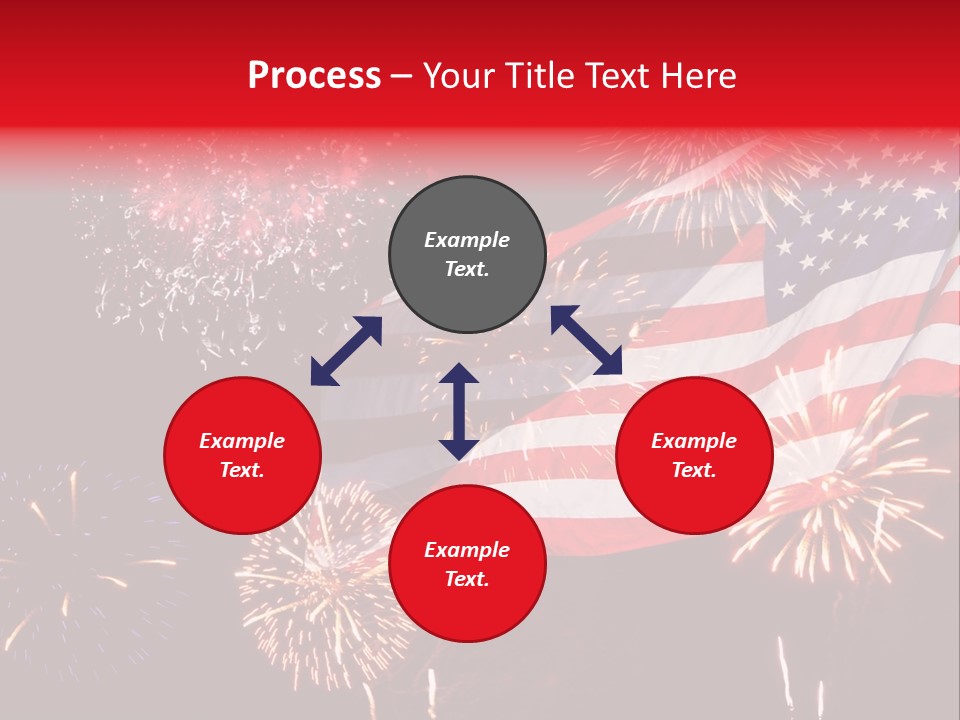 Process – Your Title Text Here

Example Text.

Example Text.

Example Text.

Example Text.